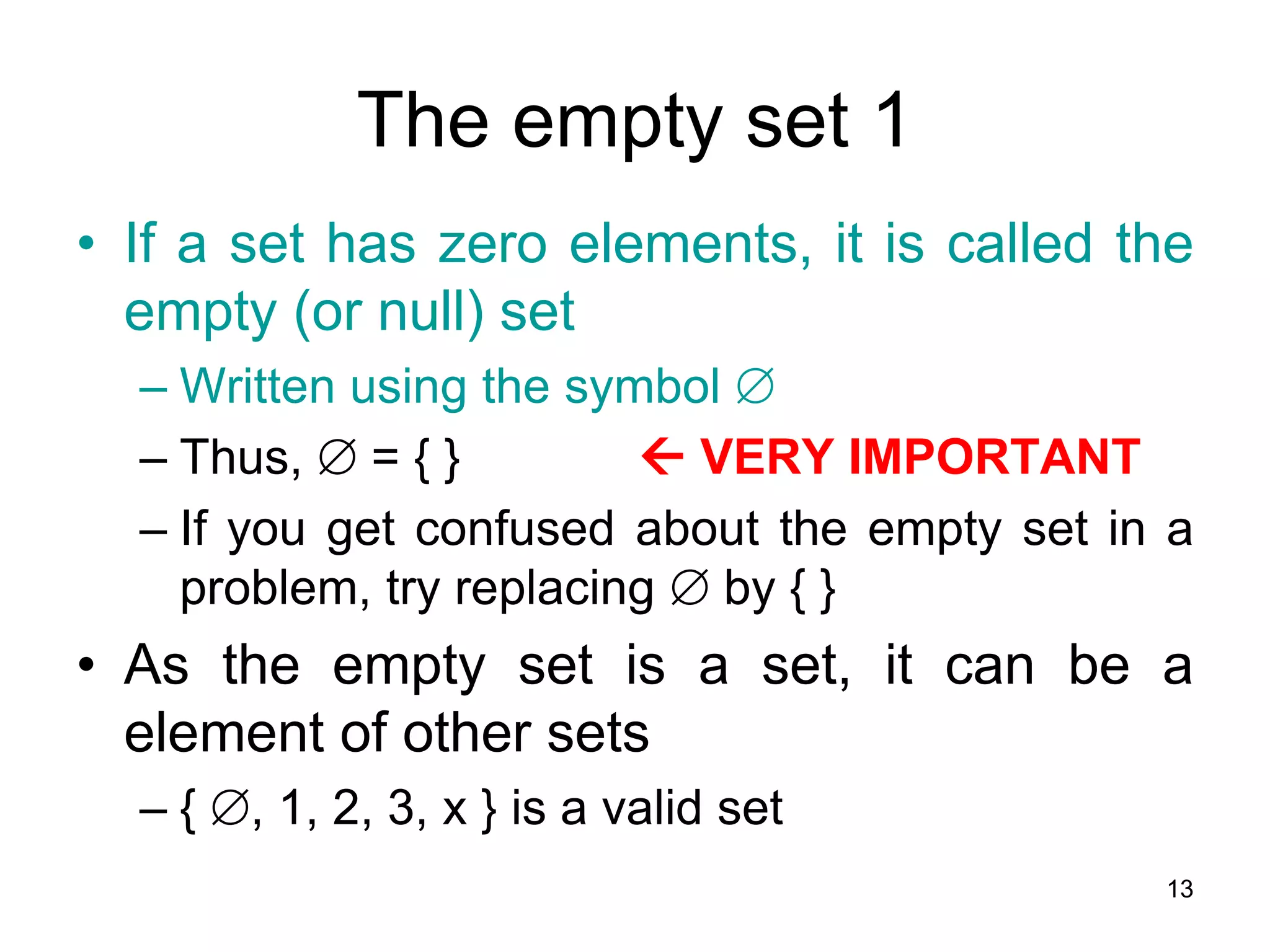 The empty set 1

• If a set has zero elements, it is called the empty (or null) set

– Written using the symbol $\varnothing$

– Thus, $\varnothing = \{ \}$ ← VERY IMPORTANT

– If you get confused about the empty set in a problem, try replacing $\varnothing$ by $\{ \}$

• As the empty set is a set, it can be a element of other sets

– $\{ \varnothing, 1, 2, 3, x \}$ is a valid set

13